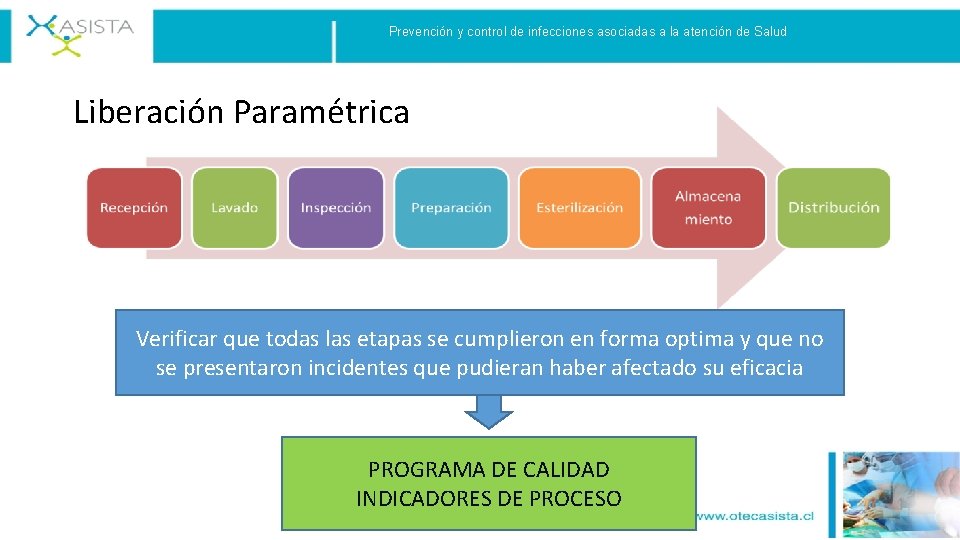 ASISTA

Prevención y control de infecciones asociadas a la atención de Salud

Liberación Paramétrica

Recepción

Lavado

Inspección

Preparación

Esterilización

Almacena miento

Distribución

Verificar que todas las etapas se cumplieron en forma optima y que no se presentaron incidentes que pudieran haber afectado su eficacia

PROGRAMA DE CALIDAD
INDICADORES DE PROCESO

www.otecasista.cl